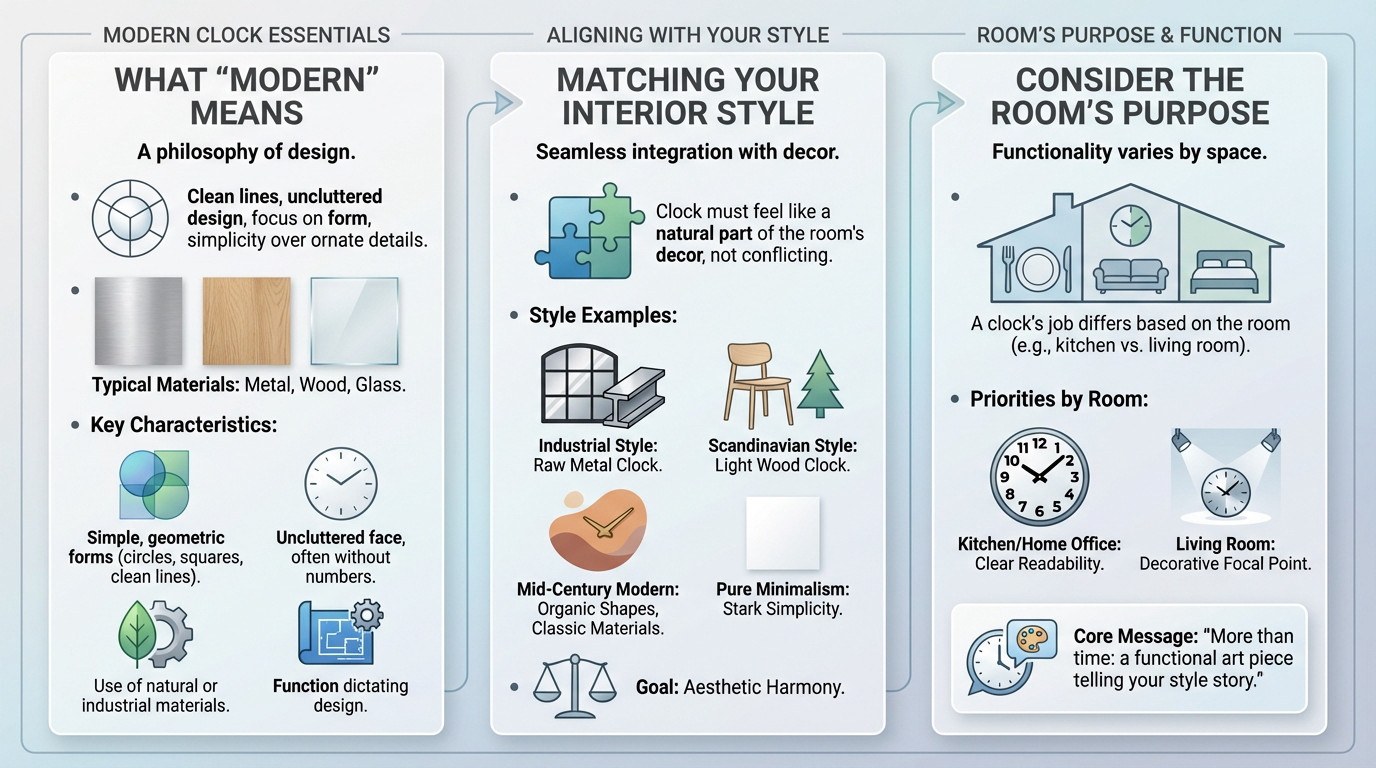 MODERN CLOCK ESSENTIALS

WHAT “MODERN” MEANS

A philosophy of design.

Clean lines, uncluttered design, focus on form, simplicity over ornate details.

Typical Materials: Metal, Wood, Glass.

Key Characteristics:

Simple, geometric forms (circles, squares, clean lines).

Uncluttered face, often without numbers.

Use of natural or industrial materials.

Function dictating design.

ALIGNING WITH YOUR STYLE

MATCHING YOUR INTERIOR STYLE

Seamless integration with decor.

Clock must feel like a natural part of the room's decor, not conflicting.

Style Examples:

Industrial Style: Raw Metal Clock.

Scandinavian Style: Light Wood Clock.

Mid-Century Modern: Organic Shapes, Classic Materials.

Pure Minimalism: Stark Simplicity.

Goal: Aesthetic Harmony.

ROOM’S PURPOSE & FUNCTION

CONSIDER THE ROOM’S PURPOSE

Functionality varies by space.

A clock's job differs based on the room (e.g., kitchen vs. living room).

Priorities by Room:

12 1 2 3 4 5 6 7 8 9 10 11

Kitchen/Home Office: Clear Readability.

Living Room: Decorative Focal Point.

Core Message: "More than time: a functional art piece telling your style story."